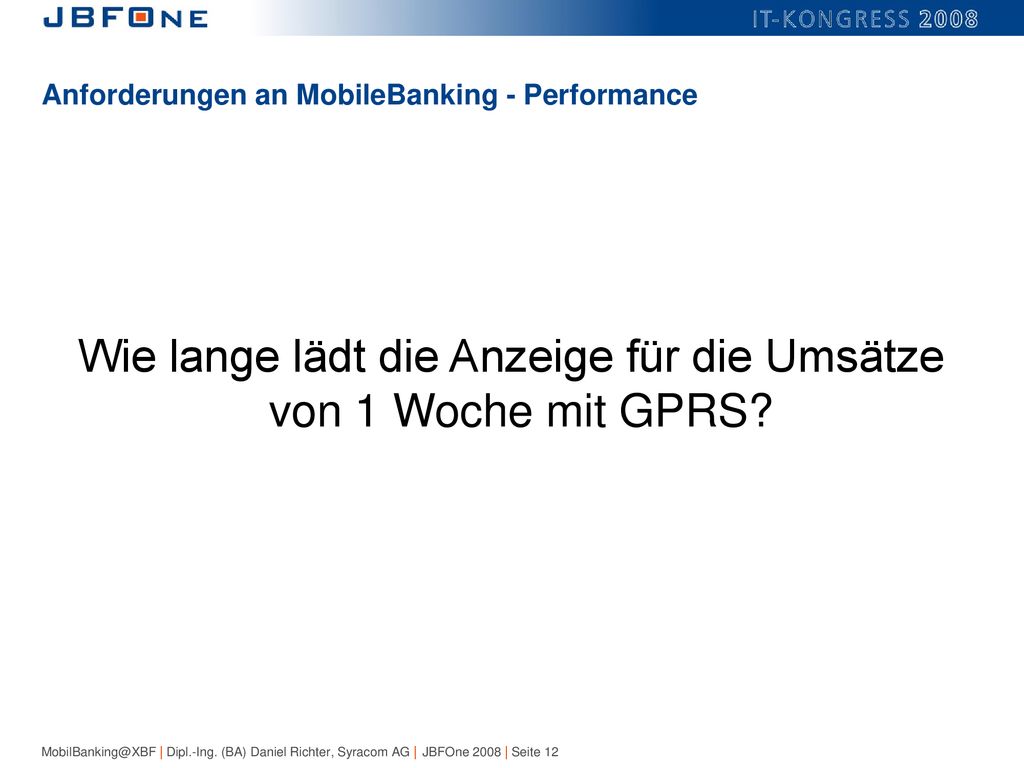 JBFONE

IT-KONGRESS 2008

Anforderungen an MobileBanking - Performance

Wie lange lädt die Anzeige für die Umsätze von 1 Woche mit GPRS?

MobilBanking@XBF | Dipl.-Ing. (BA) Daniel Richter, Syracom AG | JBFOne 2008 | Seite 12